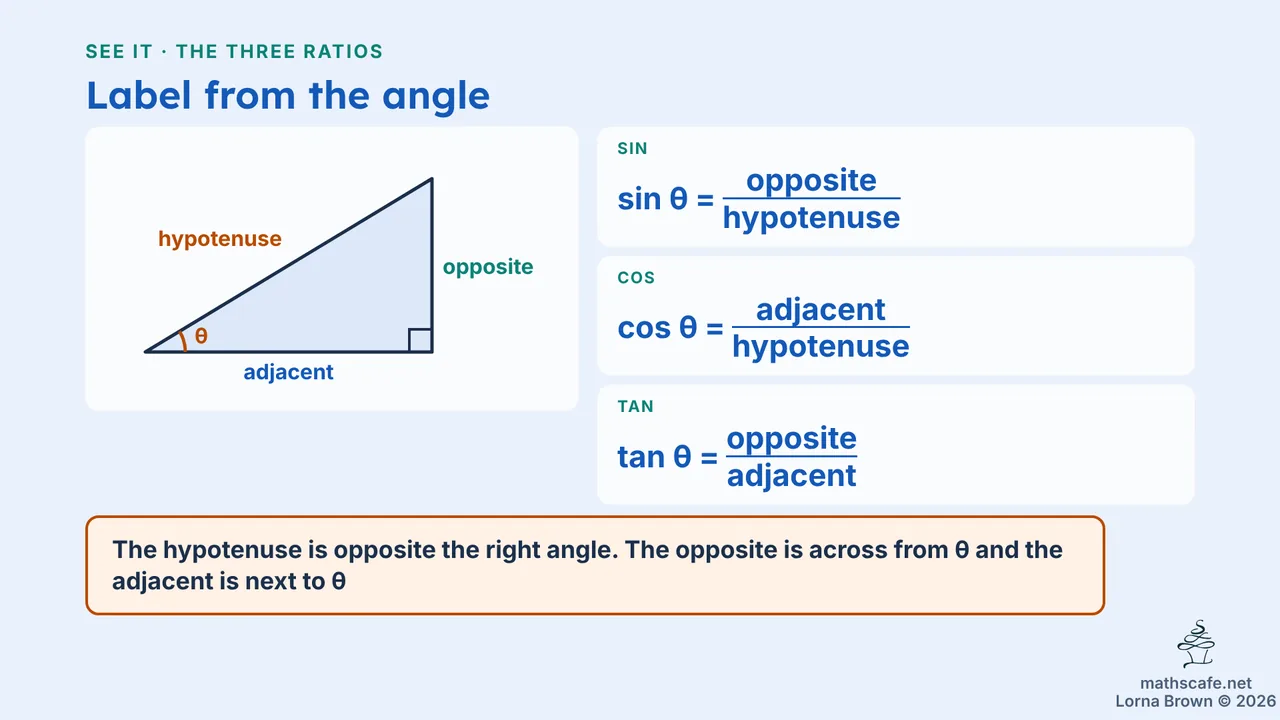 SEE IT · THE THREE RATIOS

Label from the angle

hypotenuse

opposite

θ

adjacent

SIN

$\sin\theta = \frac{\text{opposite}}{\text{hypotenuse}}$

COS

$\cos\theta = \frac{\text{adjacent}}{\text{hypotenuse}}$

TAN

$\tan\theta = \frac{\text{opposite}}{\text{adjacent}}$

The hypotenuse is opposite the right angle. The opposite is across from θ and the adjacent is next to θ

mathscafe.net
Lorna Brown © 2026